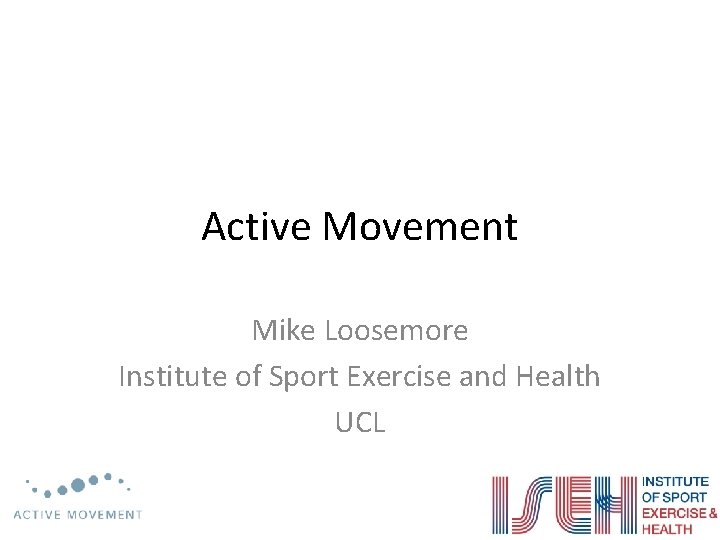 Active Movement

Mike Loosemore
Institute of Sport Exercise and Health
UCL

ACTIVE MOVEMENT

ISEH INSTITUTE OF SPORT EXERCISE & HEALTH